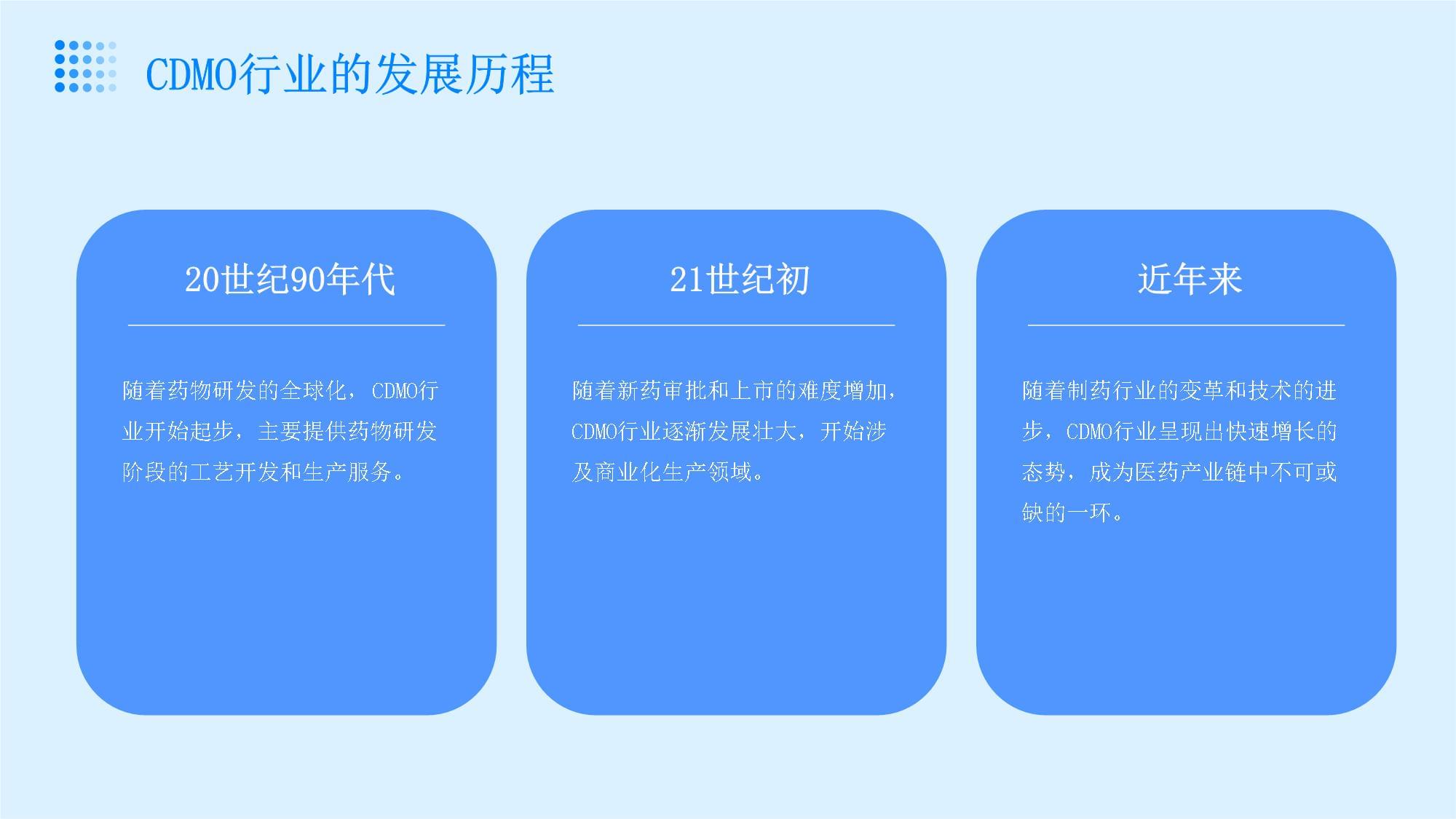 CDMO行业的发展历程

20世纪90年代

随着药物研发的全球化，CDMO行业开始起步，主要提供药物研发阶段的工艺开发和生产服务。

21世纪初

随着新药审批和上市的难度增加，CDMO行业逐渐发展壮大，开始涉及商业化生产领域。

近年来

随着制药行业的变革和技术的进步，CDMO行业呈现出快速增长的态势，成为医药产业链中不可或缺的一环。